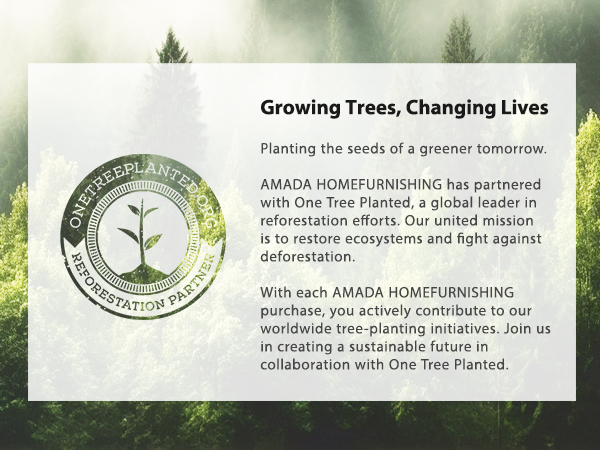 ONETREEPLANTED.ORG
REFORESTATION PARTNER

Growing Trees, Changing Lives

Planting the seeds of a greener tomorrow.

AMADA HOMEFURNISHING has partnered with One Tree Planted, a global leader in reforestation efforts. Our united mission is to restore ecosystems and fight against deforestation.

With each AMADA HOMEFURNISHING purchase, you actively contribute to our worldwide tree-planting initiatives. Join us in creating a sustainable future in collaboration with One Tree Planted.